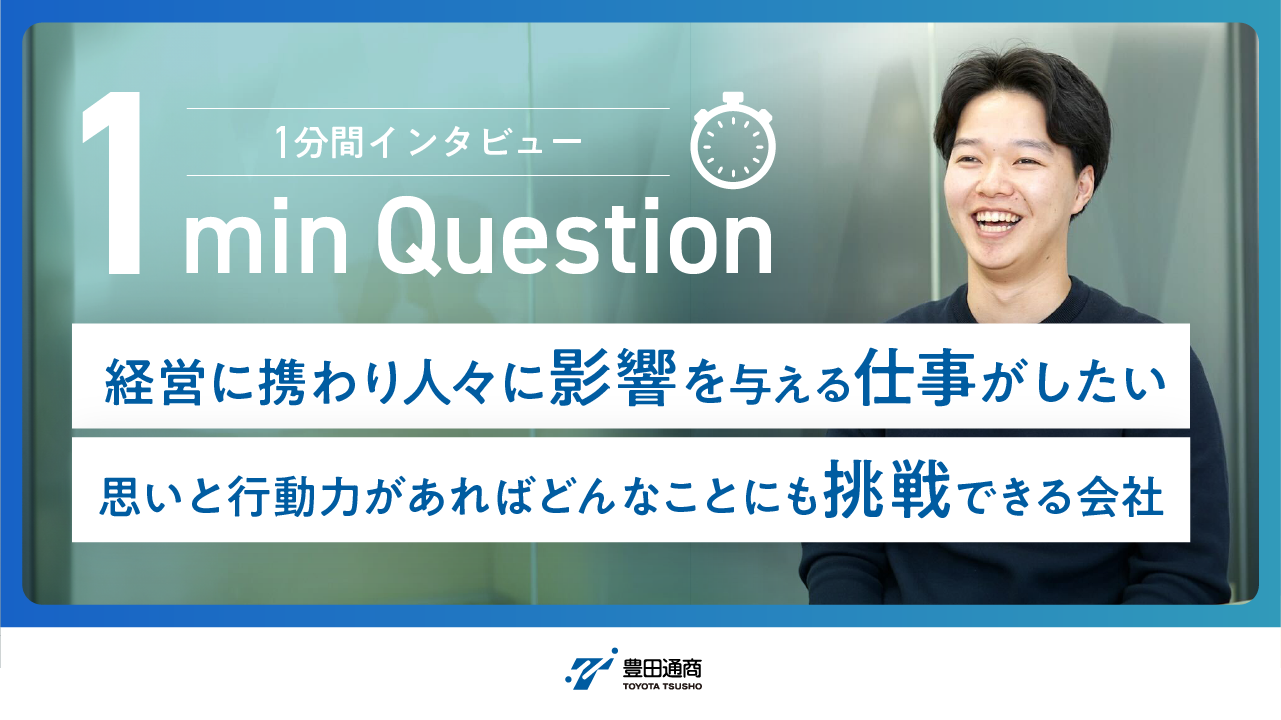 1分間インタビュー

1 min Question

経営に携わり人々に影響を与える仕事がしたい

思いと行動力があればどんなことにも挑戦できる会社

豊田通商
TOYOTA TSUSHO